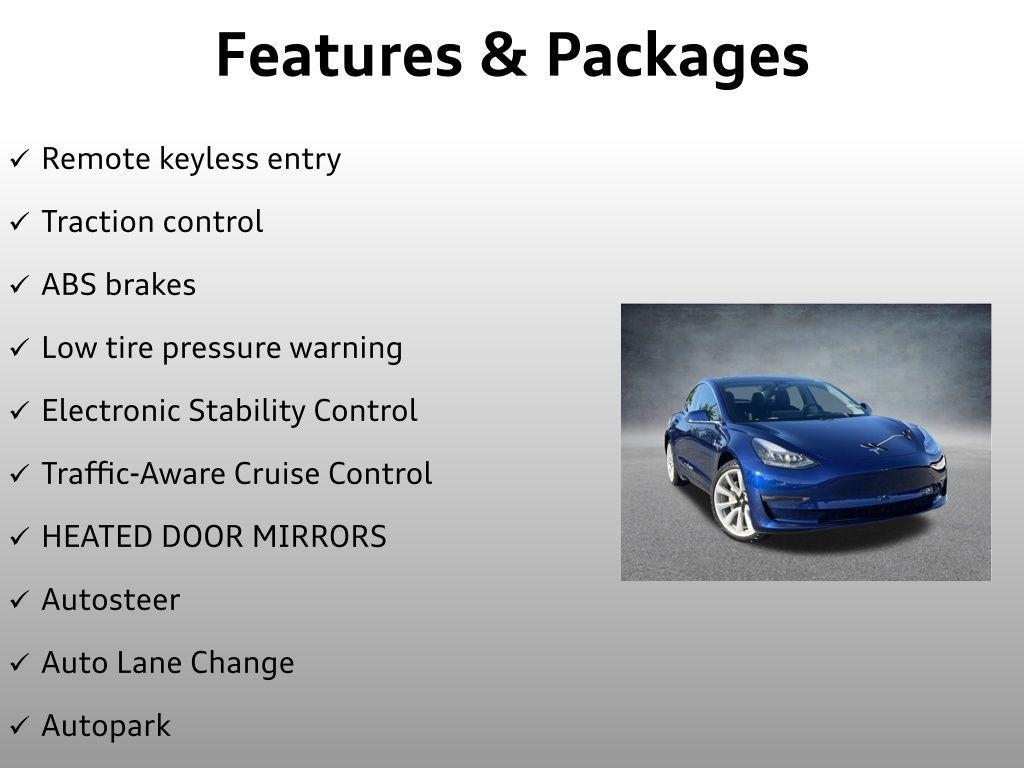 Features & Packages

✓ Remote keyless entry

✓ Traction control

✓ ABS brakes

✓ Low tire pressure warning

✓ Electronic Stability Control

✓ Traffic-Aware Cruise Control

✓ HEATED DOOR MIRRORS

✓ Autosteer

✓ Auto Lane Change

✓ Autopark